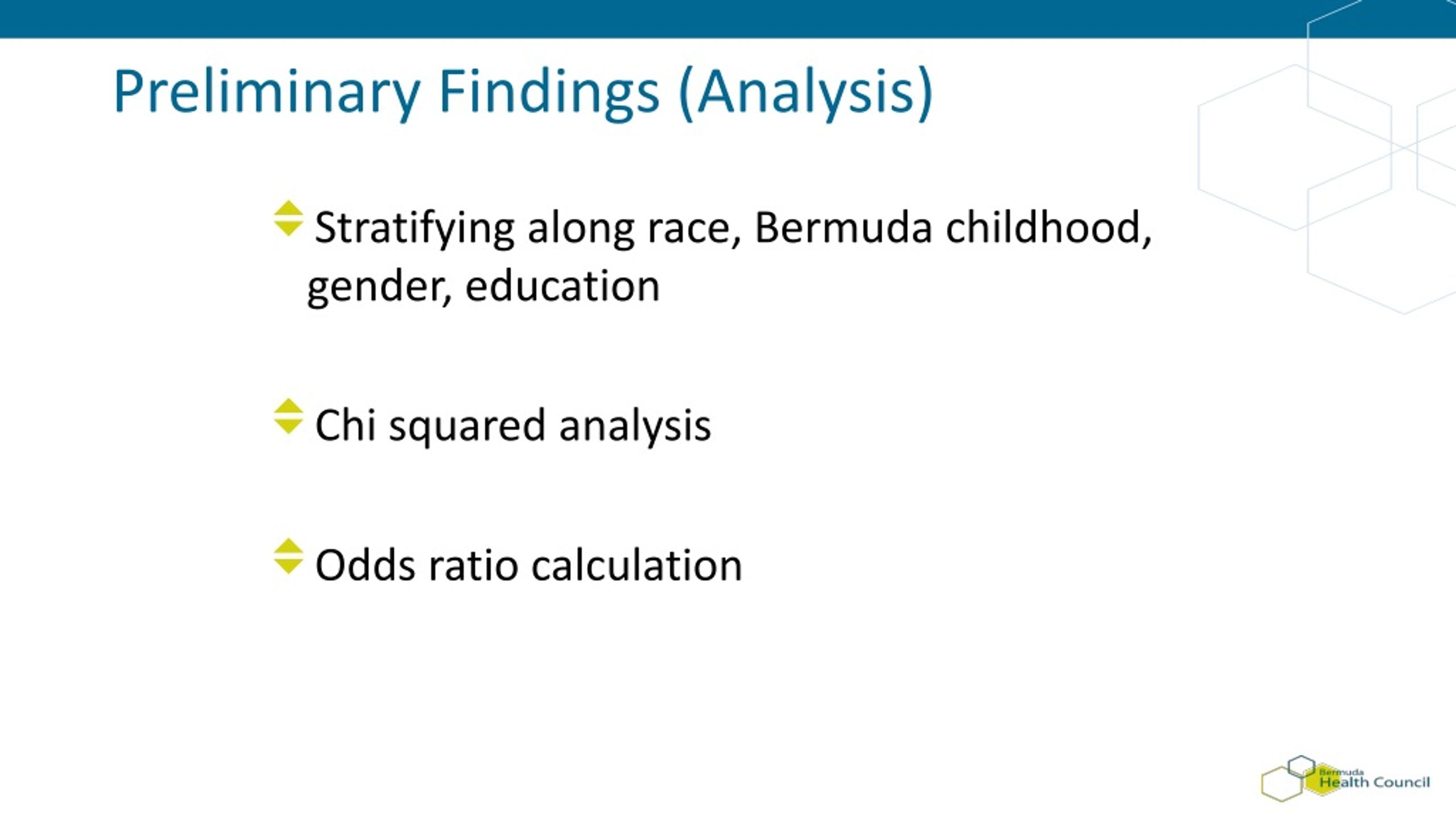 Preliminary Findings (Analysis)

Stratifying along race, Bermuda childhood, gender, education

Chi squared analysis

Odds ratio calculation

Bermuda Health Council